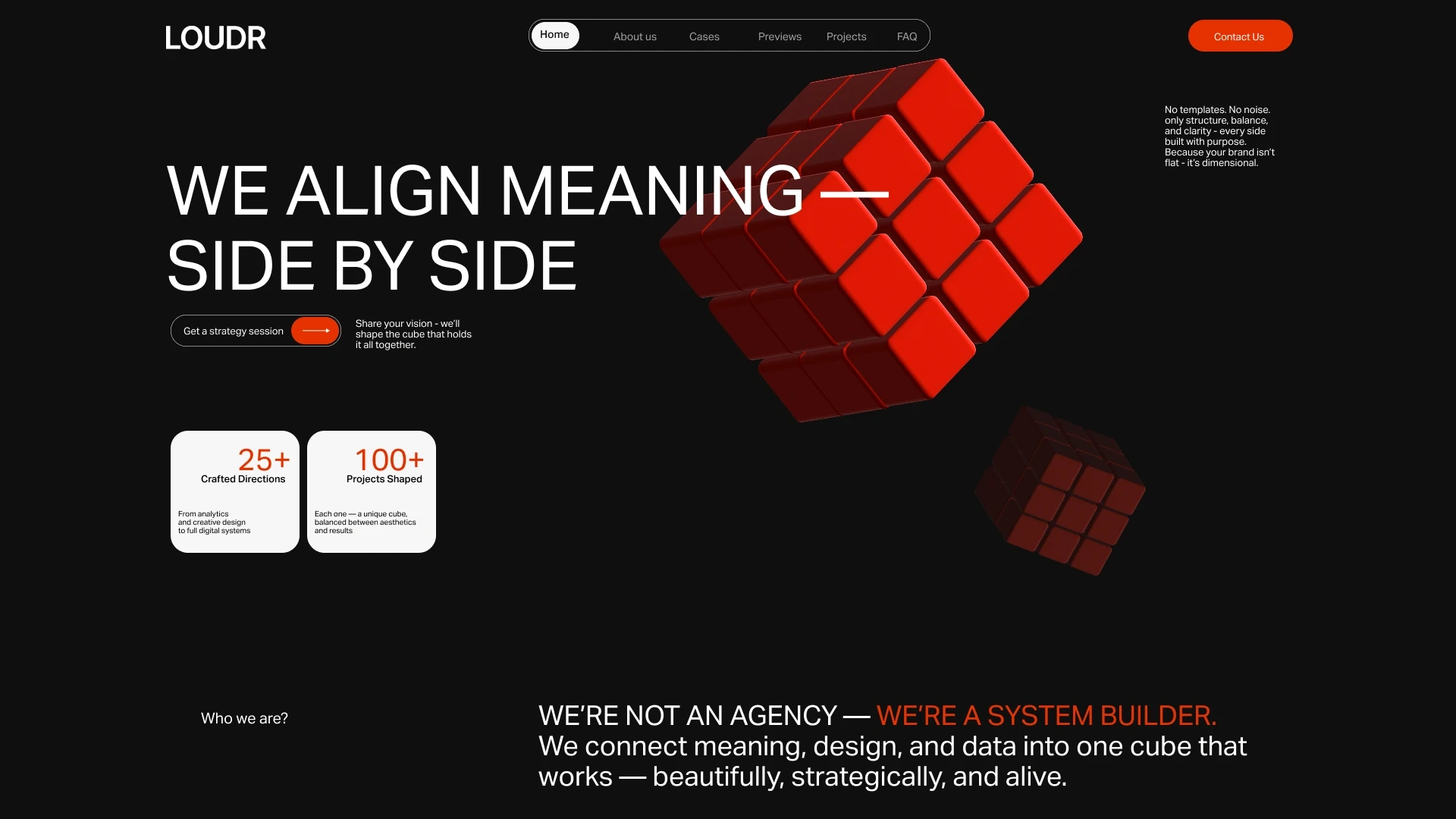 LOUDR

Home About us Cases Previews Projects FAQ

Contact Us

No templates. No noise. only structure, balance, and clarity - every side built with purpose. Because your brand isn't flat - it's dimensional.

WE ALIGN MEANING — SIDE BY SIDE

Get a strategy session

Share your vision - we'll shape the cube that holds it all together.

25+
Crafted Directions

From analytics and creative design to full digital systems

100+
Projects Shaped

Each one — a unique cube, balanced between aesthetics and results

Who we are?

WE'RE NOT AN AGENCY — WE'RE A SYSTEM BUILDER.
We connect meaning, design, and data into one cube that works — beautifully, strategically, and alive.